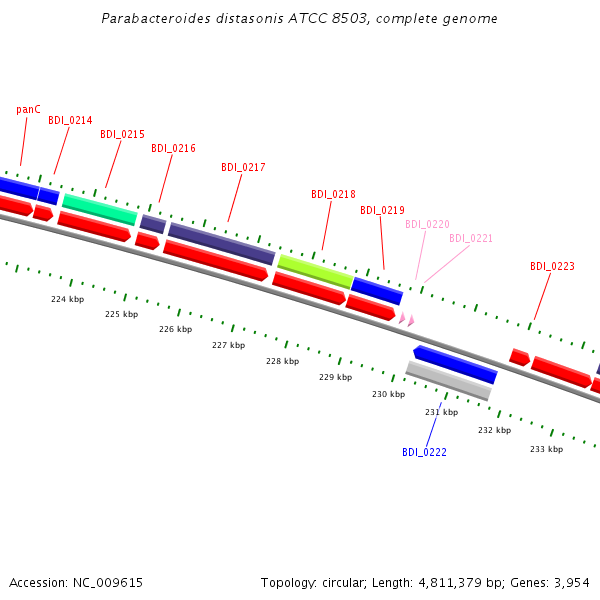 Parabacteroides distasonis ATCC 8503, complete genome

panC
BDI_0214
BDI_0215
BDI_0216
BDI_0217
BDI_0218
BDI_0219
BDI_0220
BDI_0221
BDI_0223

224 kbp
225 kbp
226 kbp
227 kbp
228 kbp
229 kbp
230 kbp
231 kbp
232 kbp
233 kbp

BDI_0222

Accession: NC_009615

Topology: circular; Length: 4,811,379 bp; Genes: 3,954